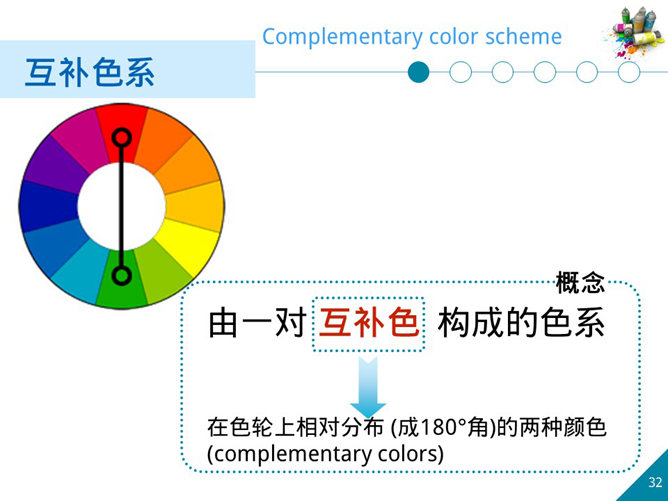 Complementary color scheme

互补色系

概念

由一对 互补色 构成的色系

在色轮上相对分布 (成180°角)的两种颜色 (complementary colors)

32